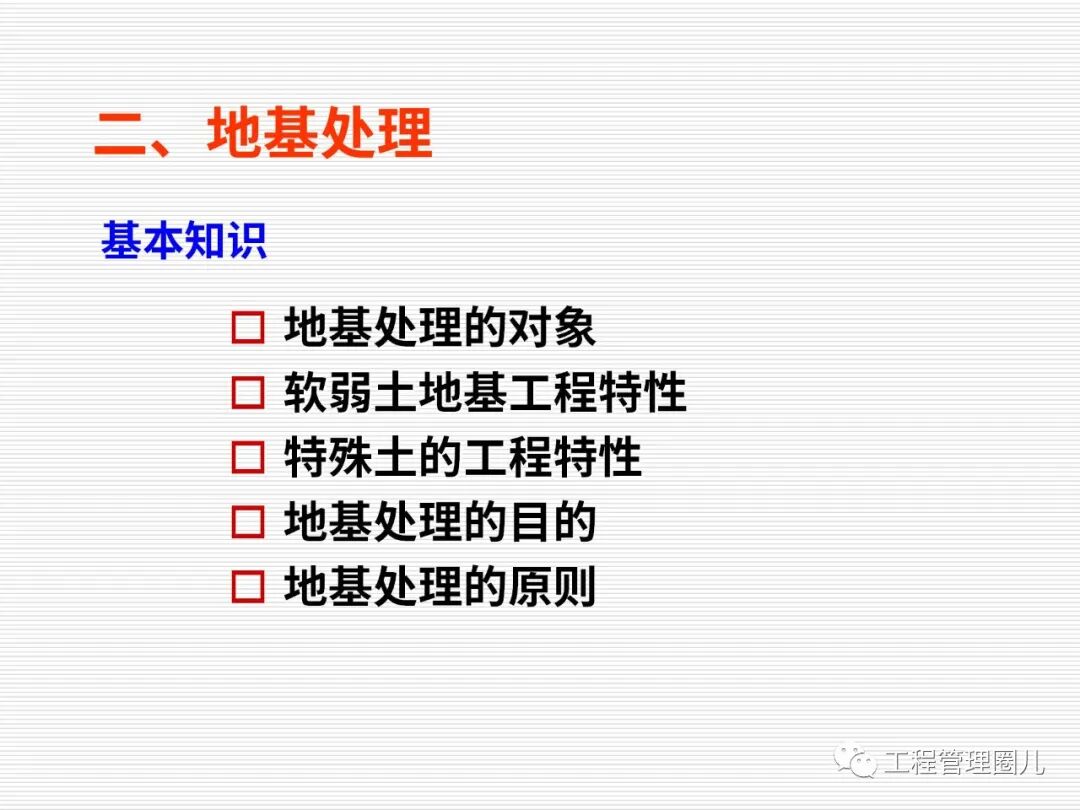 二、地基处理

基本知识

□ 地基处理的对象
□ 软弱土地基工程特性
□ 特殊土的工程特性
□ 地基处理的目的
□ 地基处理的原则

工程管理圈儿